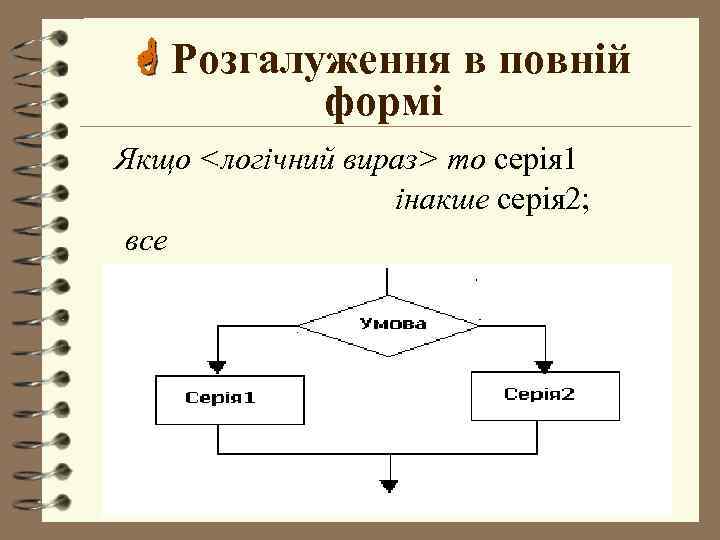 Розгалуження в повній формі

Якщо <логічний вираз> то серія1
інакше серія2;
все

Умова

Серія1

Серія2